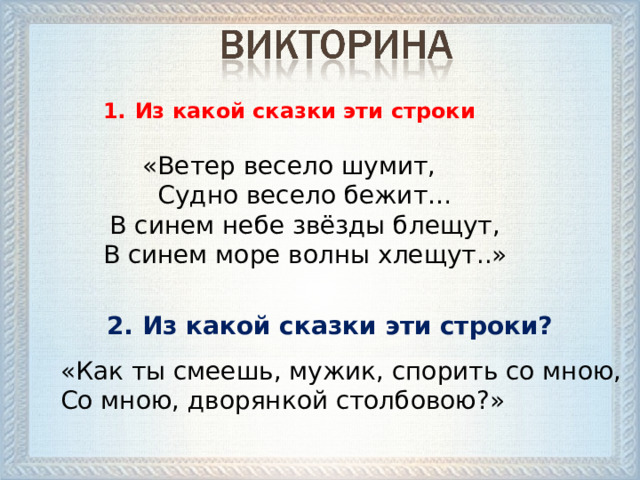 ВИКТОРИНА

1. Из какой сказки эти строки

«Ветер весело шумит,
Судно весело бежит…
В синем небе звёзды блещут,
В синем море волны хлещут..»

2. Из какой сказки эти строки?

«Как ты смеешь, мужик, спорить со мною,
Со мною, дворянкой столбовою?»